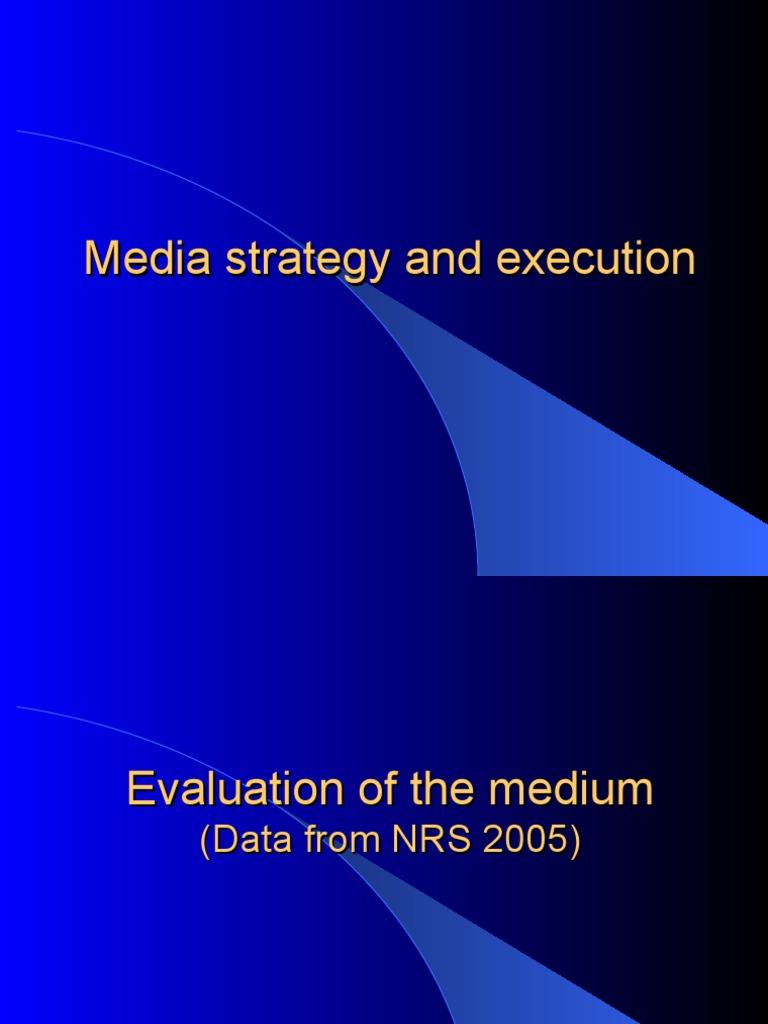 Media strategy and execution

Evaluation of the medium
(Data from NRS 2005)